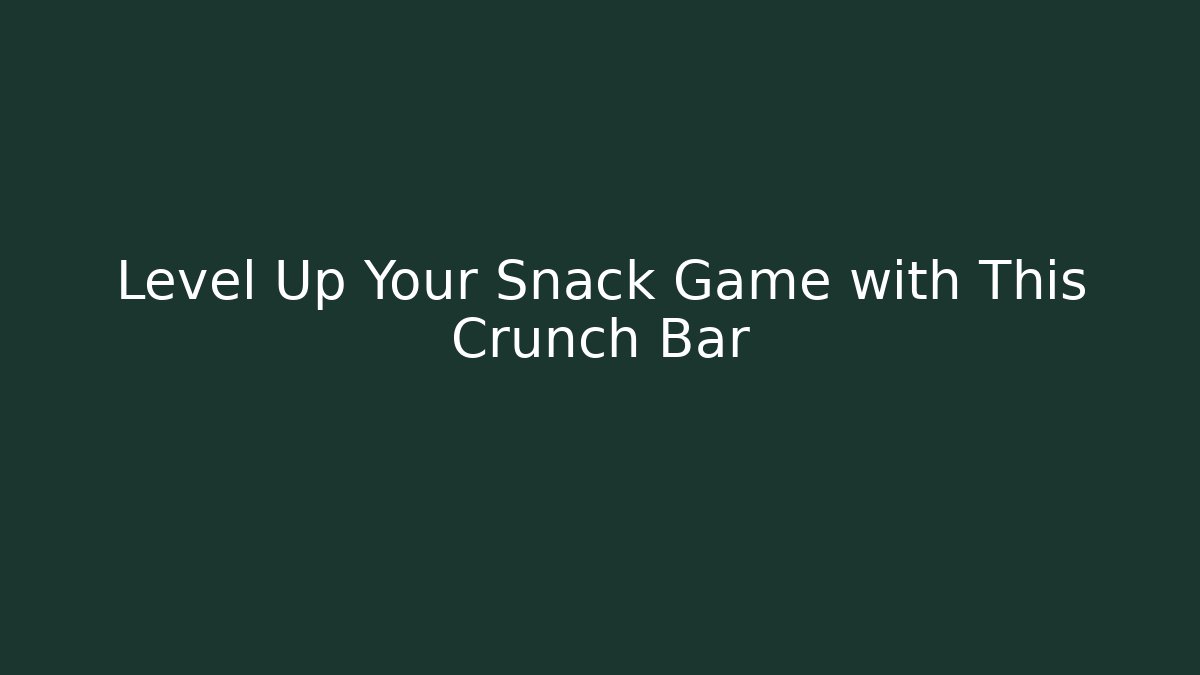 Level Up Your Snack Game with This Crunch Bar